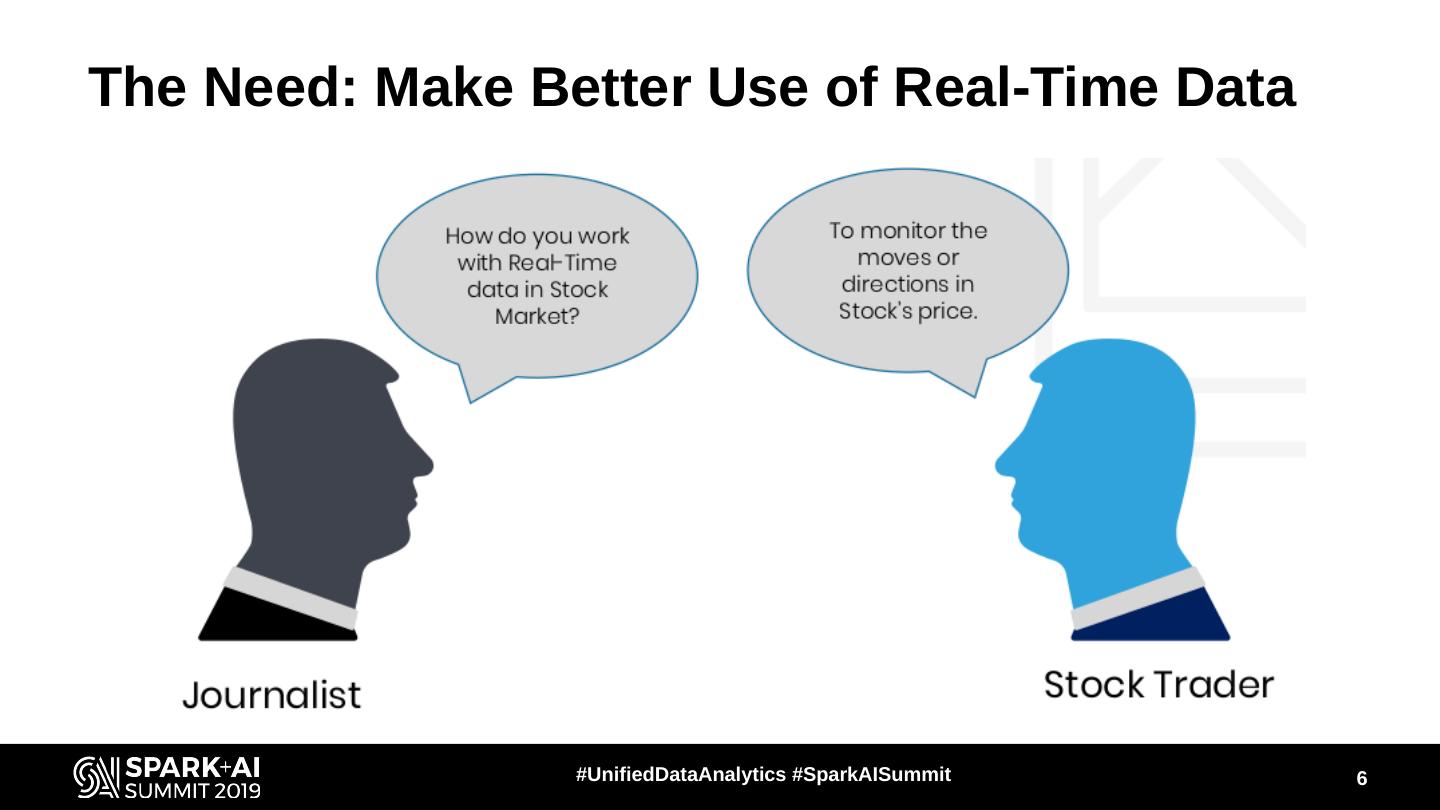 The Need: Make Better Use of Real-Time Data

How do you work with Real-Time data in Stock Market?

To monitor the moves or directions in Stock's price.

Journalist

Stock Trader

SPARK+AI SUMMIT 2019

#UnifiedDataAnalytics #SparkAISummit

6